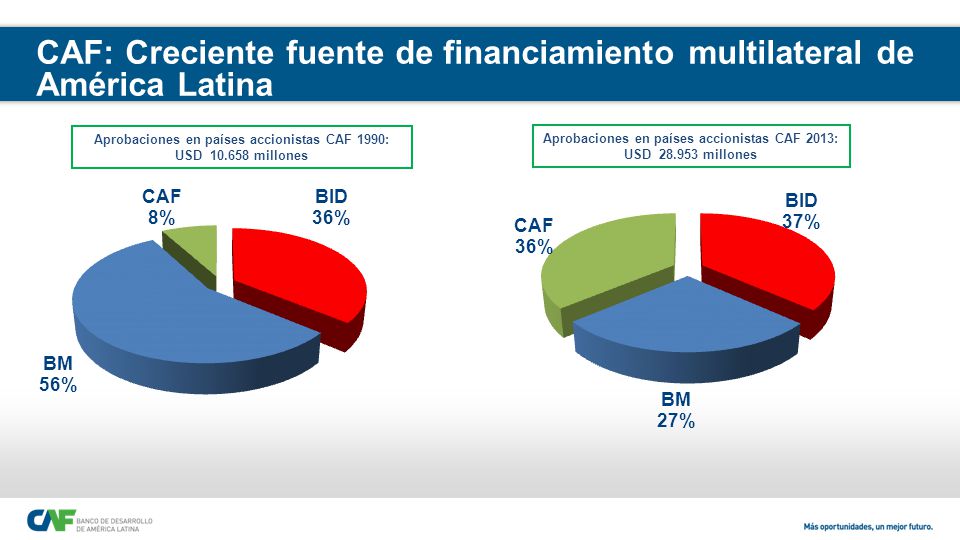 CAF: Creciente fuente de financiamiento multilateral de América Latina

Aprobaciones en países accionistas CAF 1990: USD 10.658 millones

CAF 8%

BID 36%

BM 56%

Aprobaciones en países accionistas CAF 2013: USD 28.953 millones

CAF 36%

BID 37%

BM 27%

CAF BANCO DE DESARROLLO DE AMÉRICA LATINA

Más oportunidades, un mejor futuro.